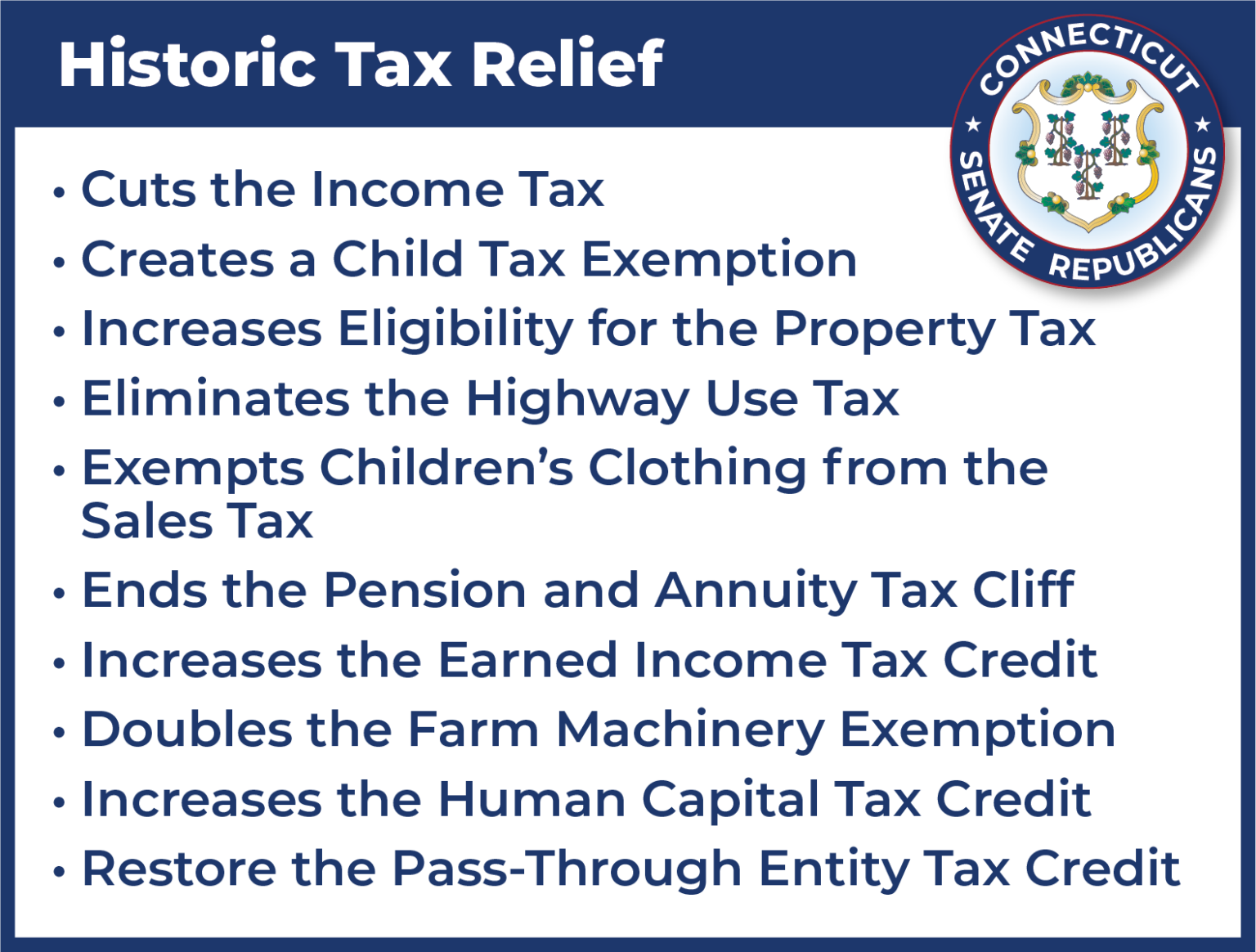 Historic Tax Relief

CONNECTICUT SENATE REPUBLICANS

• Cuts the Income Tax
• Creates a Child Tax Exemption
• Increases Eligibility for the Property Tax
• Eliminates the Highway Use Tax
• Exempts Children's Clothing from the Sales Tax
• Ends the Pension and Annuity Tax Cliff
• Increases the Earned Income Tax Credit
• Doubles the Farm Machinery Exemption
• Increases the Human Capital Tax Credit
• Restore the Pass-Through Entity Tax Credit